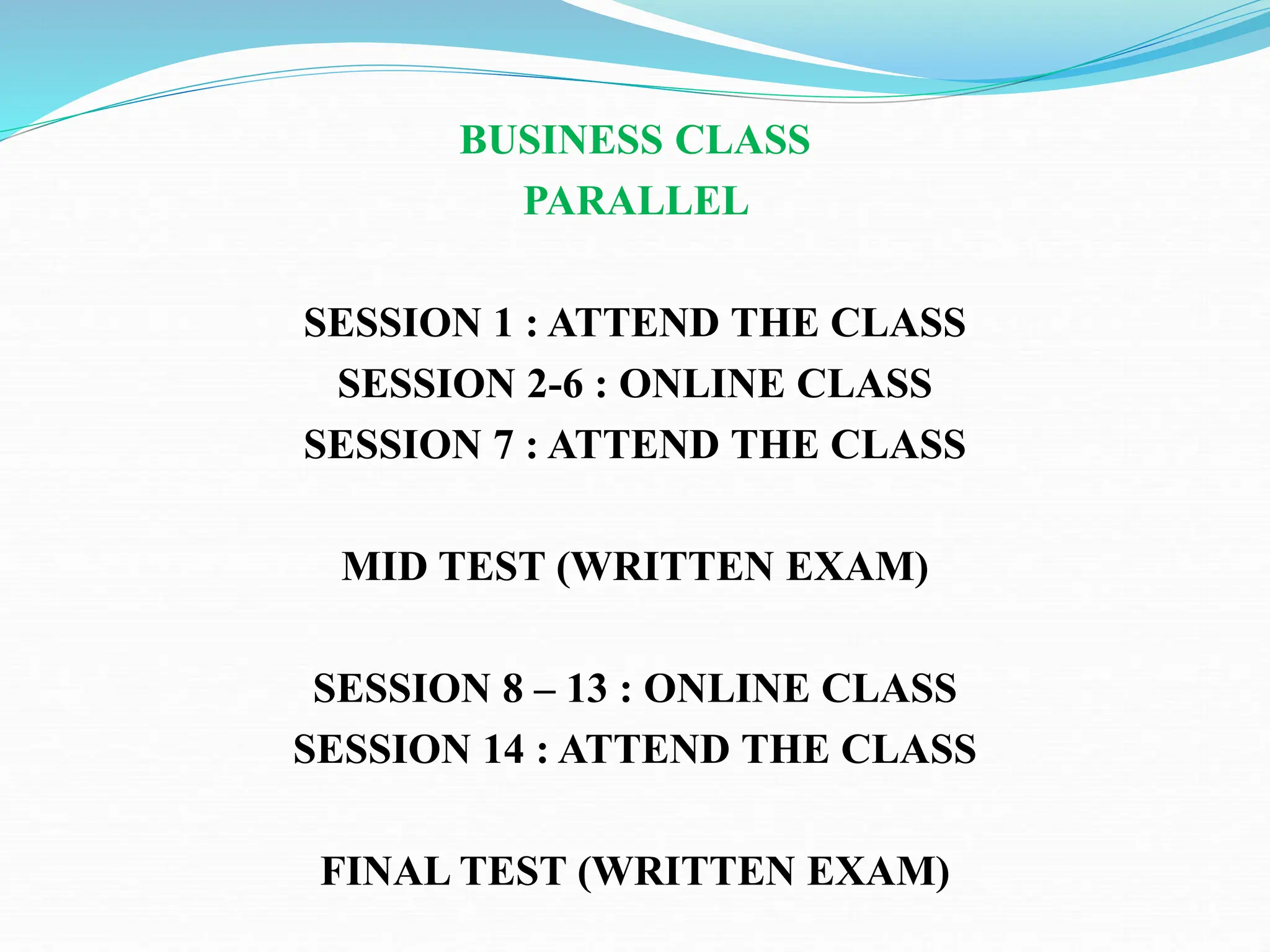 BUSINESS CLASS
PARALLEL

SESSION 1 : ATTEND THE CLASS
SESSION 2-6 : ONLINE CLASS
SESSION 7 : ATTEND THE CLASS

MID TEST (WRITTEN EXAM)

SESSION 8 – 13 : ONLINE CLASS
SESSION 14 : ATTEND THE CLASS

FINAL TEST (WRITTEN EXAM)